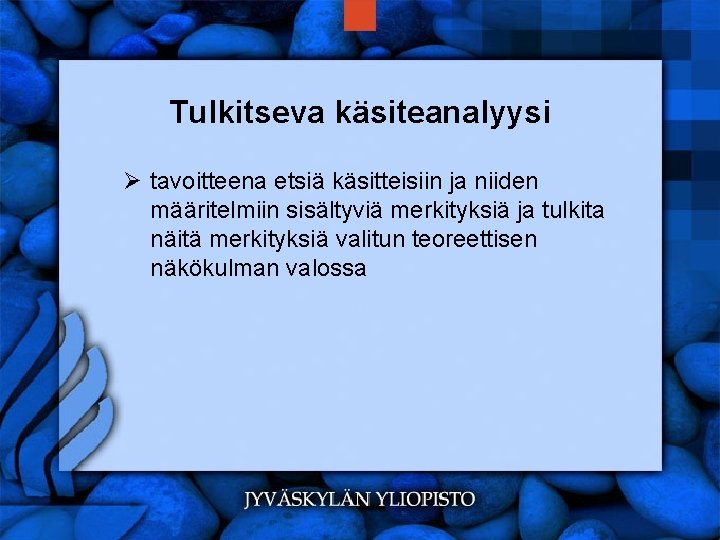 Tulkitseva käsiteanalyysi

➢ tavoitteena etsiä käsitteisiin ja niiden määritelmiin sisältyviä merkityksiä ja tulkita näitä merkityksiä valitun teoreettisen näkökulman valossa

JYVÄSKYLÄN YLIOPISTO